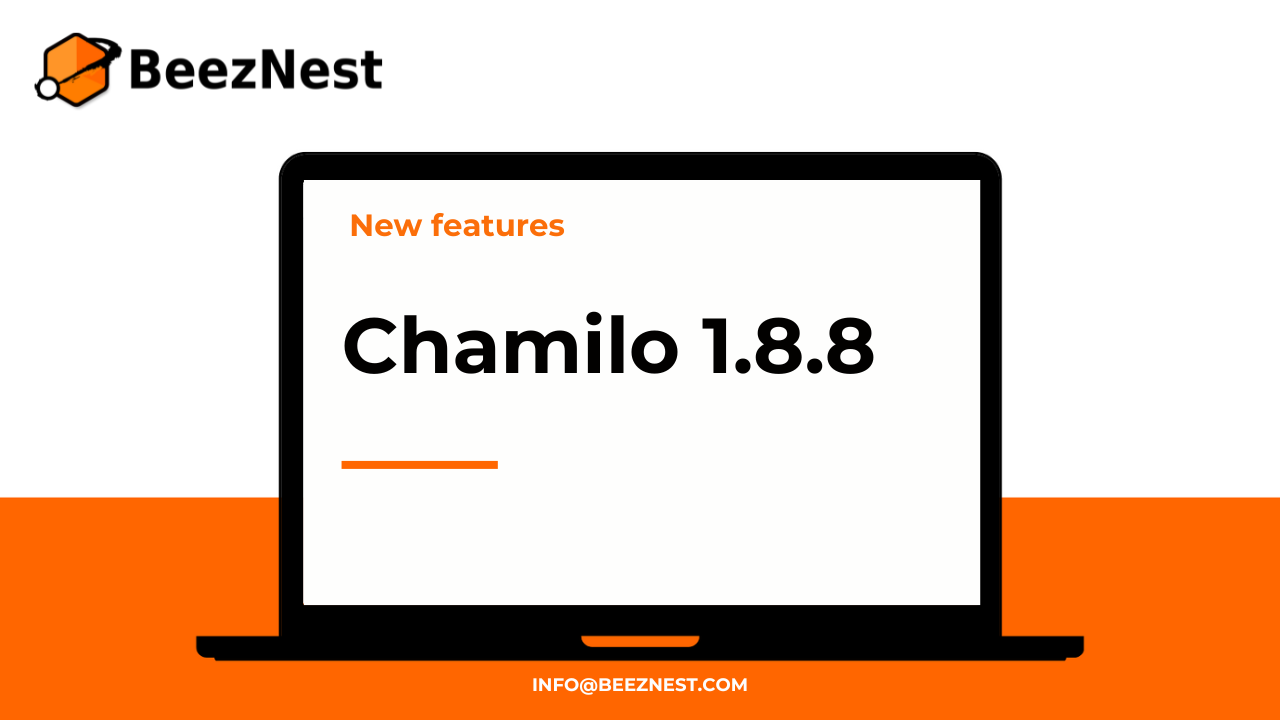 BeezNest

New features

Chamilo 1.8.8

INFO@BEEZNEST.COM